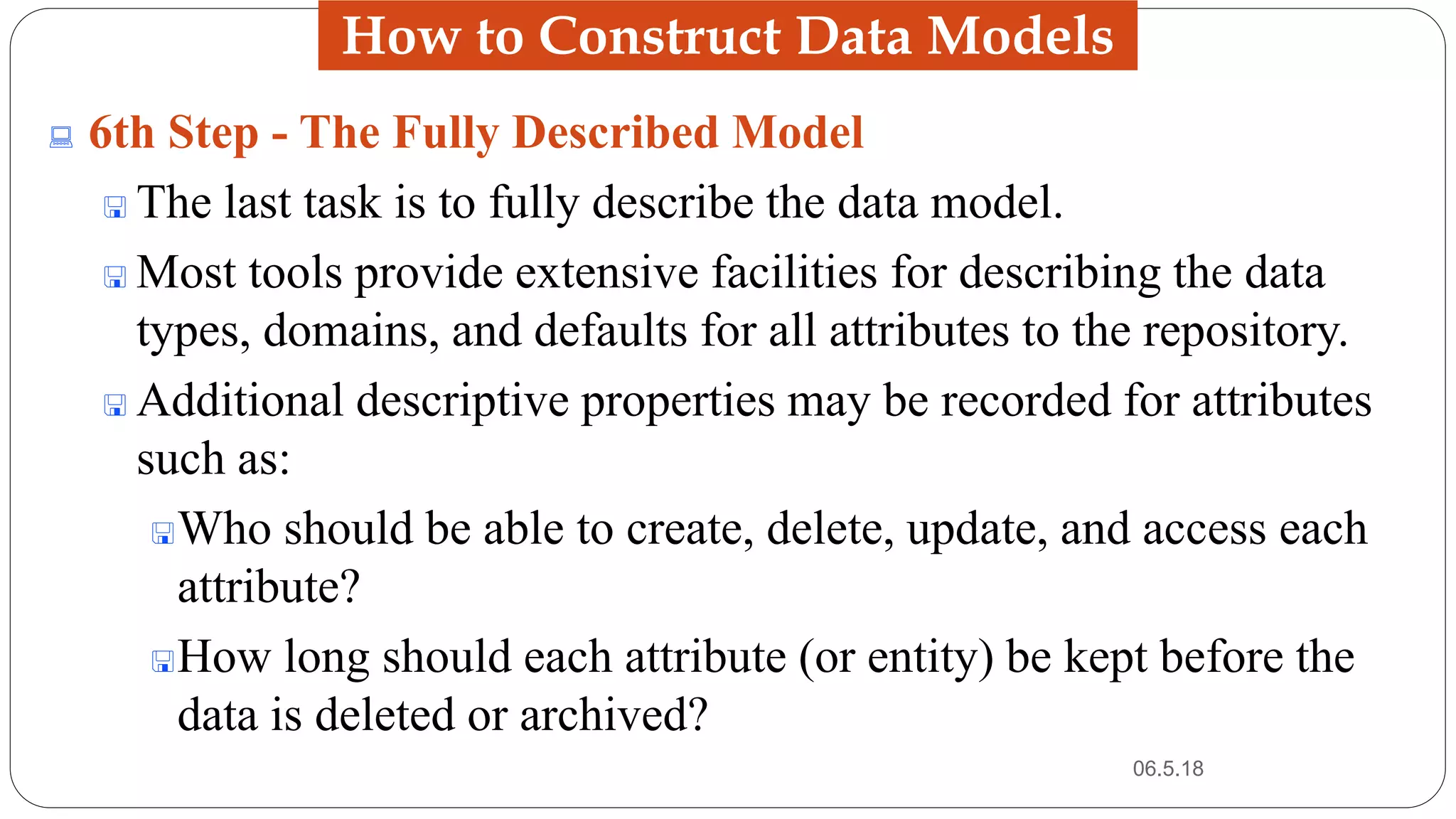 How to Construct Data Models

6th Step - The Fully Described Model

The last task is to fully describe the data model.

Most tools provide extensive facilities for describing the data types, domains, and defaults for all attributes to the repository.

Additional descriptive properties may be recorded for attributes such as:

Who should be able to create, delete, update, and access each attribute?

How long should each attribute (or entity) be kept before the data is deleted or archived?

06.5.18